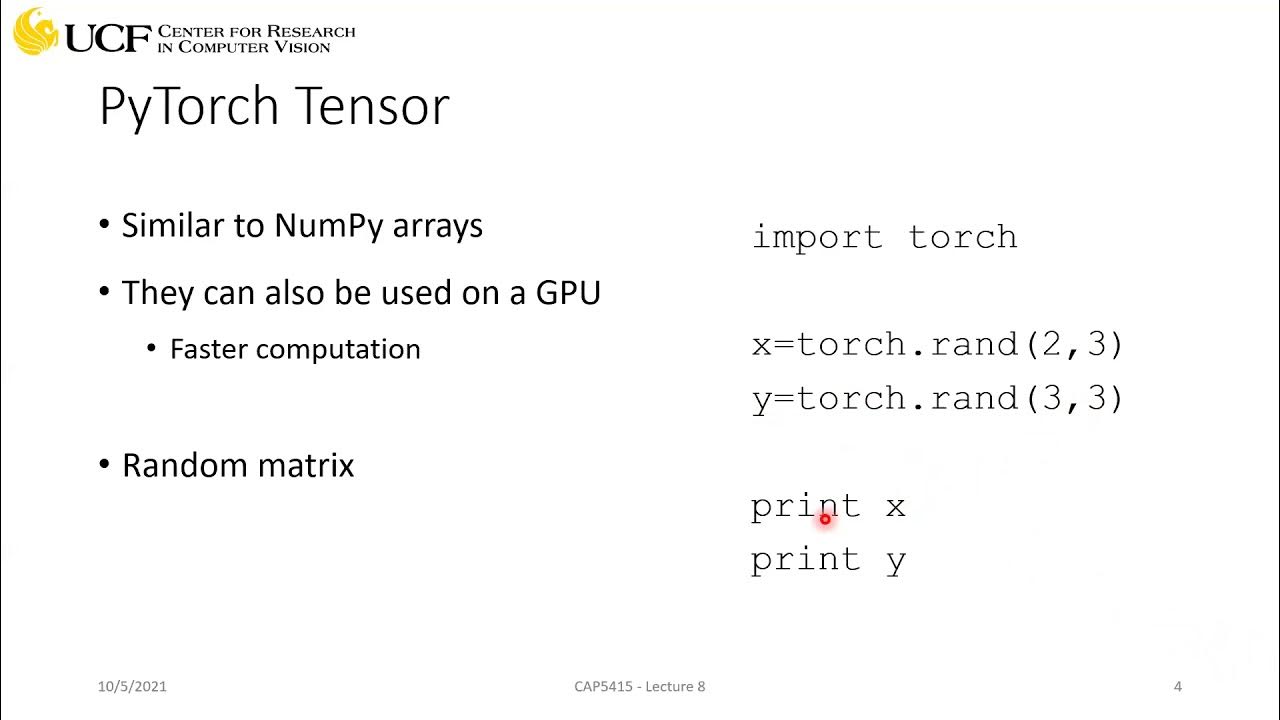 UCF CENTER FOR RESEARCH IN COMPUTER VISION

PyTorch Tensor

• Similar to NumPy arrays

• They can also be used on a GPU

• Faster computation

• Random matrix

import torch

x=torch.rand(2,3)
y=torch.rand(3,3)

print x
print y

10/5/2021

CAP5415 - Lecture 8

4